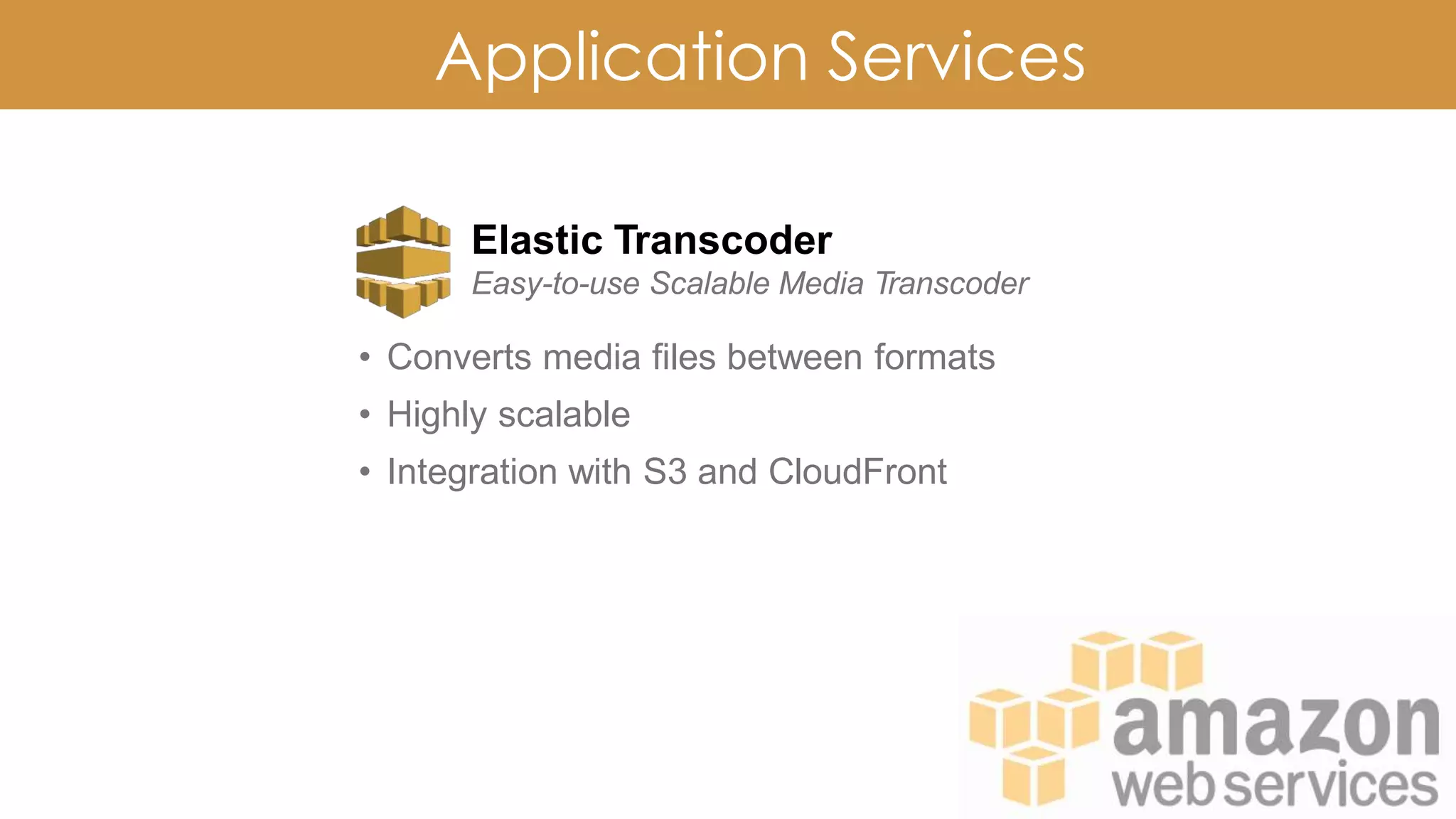 Application Services

Elastic Transcoder
Easy-to-use Scalable Media Transcoder

• Converts media files between formats
• Highly scalable
• Integration with S3 and CloudFront

amazon
web services